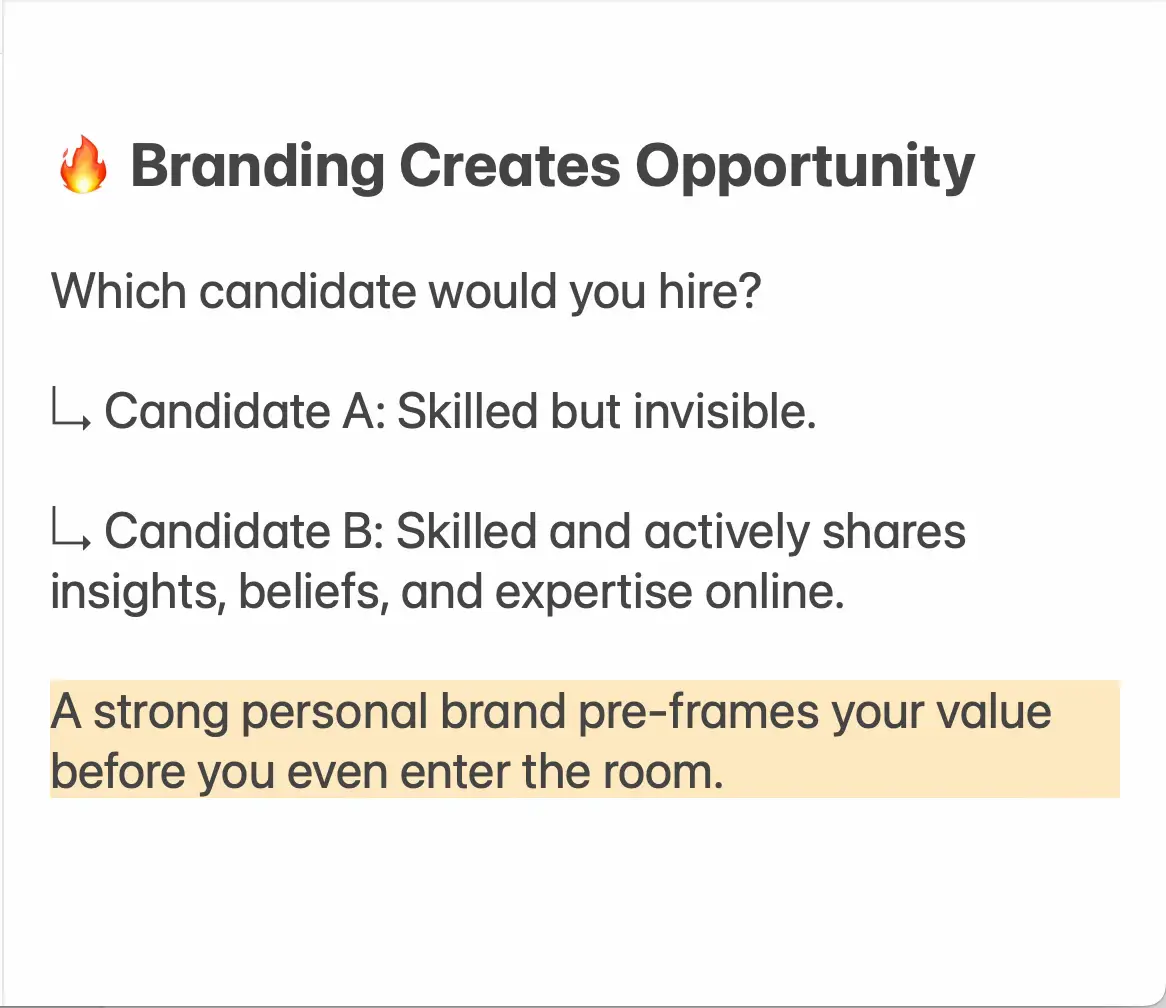 🔥 Branding Creates Opportunity

Which candidate would you hire?

↳ Candidate A: Skilled but invisible.

↳ Candidate B: Skilled and actively shares insights, beliefs, and expertise online.

A strong personal brand pre-frames your value before you even enter the room.